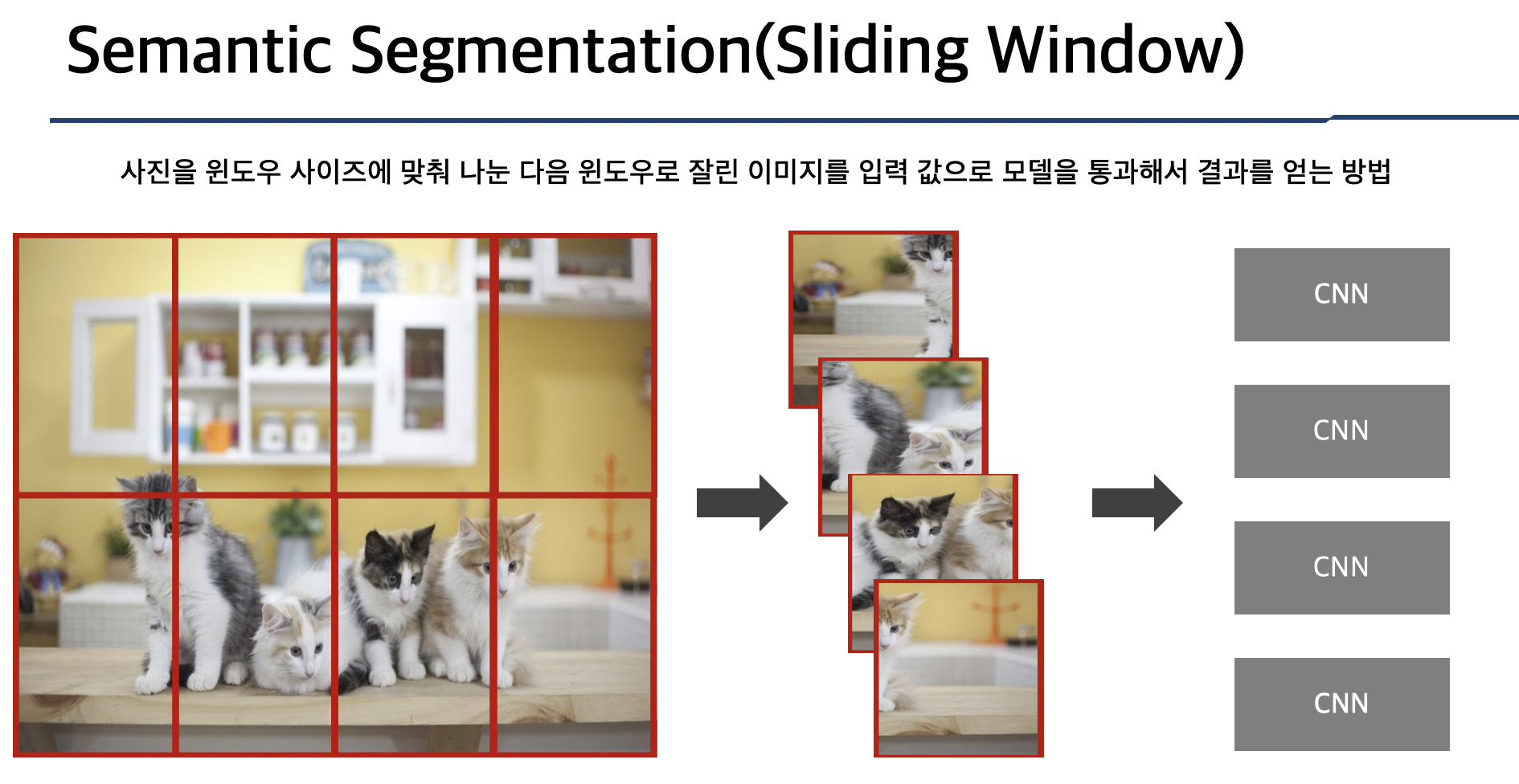 Semantic Segmentation(Sliding Window)

사진을 윈도우 사이즈에 맞춰 나눈 다음 윈도우로 잘린 이미지를 입력 값으로 모델을 통과해서 결과를 얻는 방법

CNN

CNN

CNN

CNN